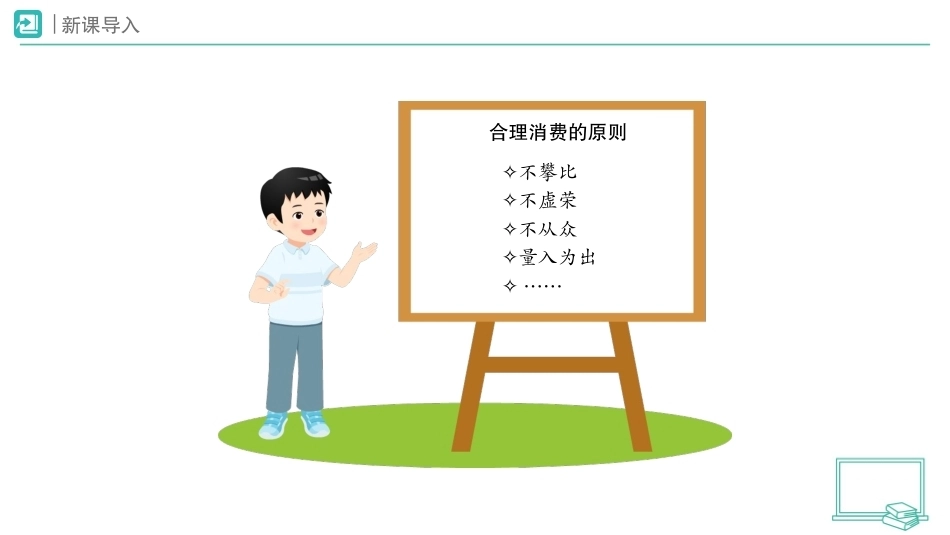 新课导入

合理消费的原则

✧不攀比
✧不虚荣
✧不从众
✧量入为出
✧……